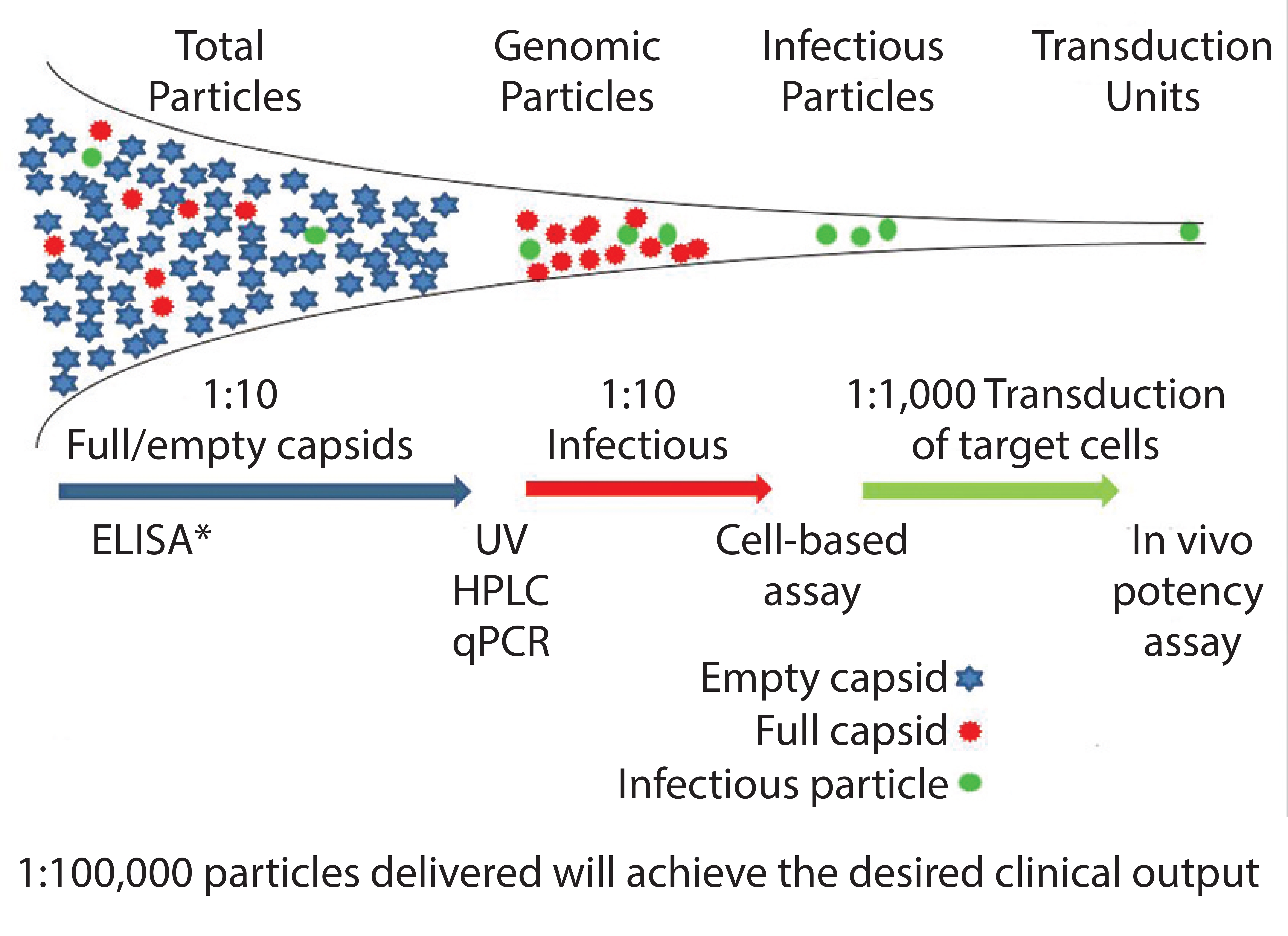 Total Particles

Genomic Particles

Infectious Particles

Transduction Units

1:10
Full/empty capsids

1:10
Infectious

1:1,000 Transduction of target cells

ELISA*

UV
HPLC
qPCR

Cell-based assay

In vivo potency assay

Empty capsid
Full capsid
Infectious particle

1:100,000 particles delivered will achieve the desired clinical output